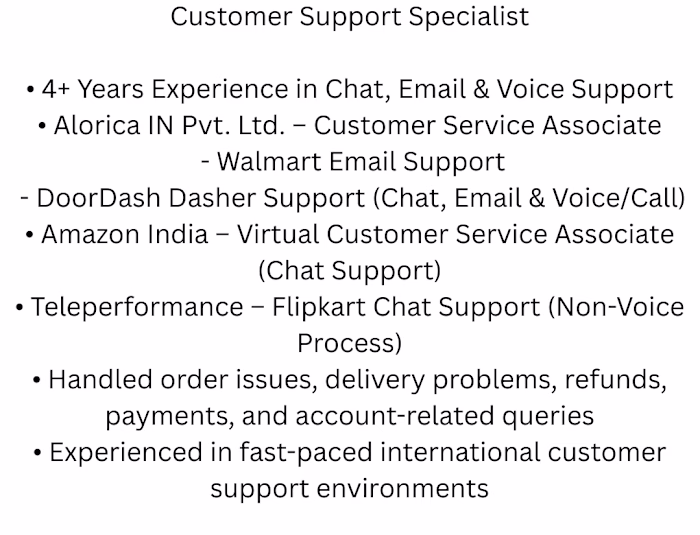 Customer Support Specialist

• 4+ Years Experience in Chat, Email & Voice Support
• Alorica IN Pvt. Ltd. – Customer Service Associate
- Walmart Email Support
- DoorDash Dasher Support (Chat, Email & Voice/Call)
• Amazon India – Virtual Customer Service Associate (Chat Support)
• Teleperformance – Flipkart Chat Support (Non-Voice Process)
• Handled order issues, delivery problems, refunds, payments, and account-related queries
• Experienced in fast-paced international customer support environments